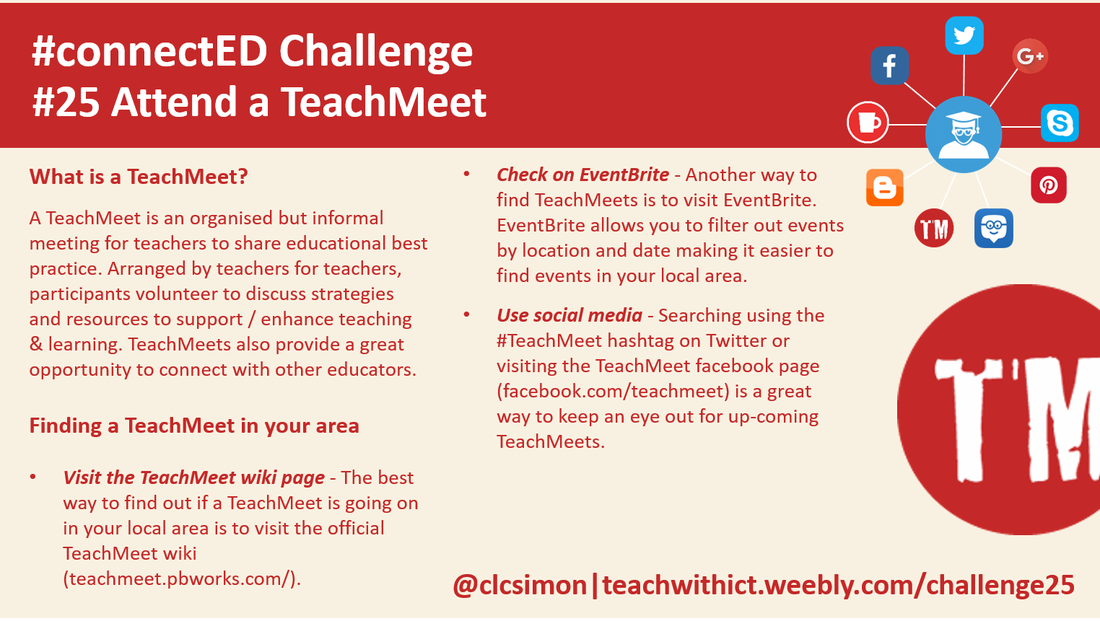 #connectED Challenge
#25 Attend a TeachMeet

What is a TeachMeet?

A TeachMeet is an organised but informal meeting for teachers to share educational best practice. Arranged by teachers for teachers, participants volunteer to discuss strategies and resources to support / enhance teaching & learning. TeachMeets also provide a great opportunity to connect with other educators.

Finding a TeachMeet in your area

• Visit the TeachMeet wiki page - The best way to find out if a TeachMeet is going on in your local area is to visit the official TeachMeet wiki (teachmeet.pbworks.com/).

• Check on EventBrite - Another way to find TeachMeets is to visit EventBrite. EventBrite allows you to filter out events by location and date making it easier to find events in your local area.

• Use social media - Searching using the #TeachMeet hashtag on Twitter or visiting the TeachMeet facebook page (facebook.com/teachmeet) is a great way to keep an eye out for up-coming TeachMeets.

G+

TM

TM

@clcsimon|teachwithict.weebly.com/challenge25